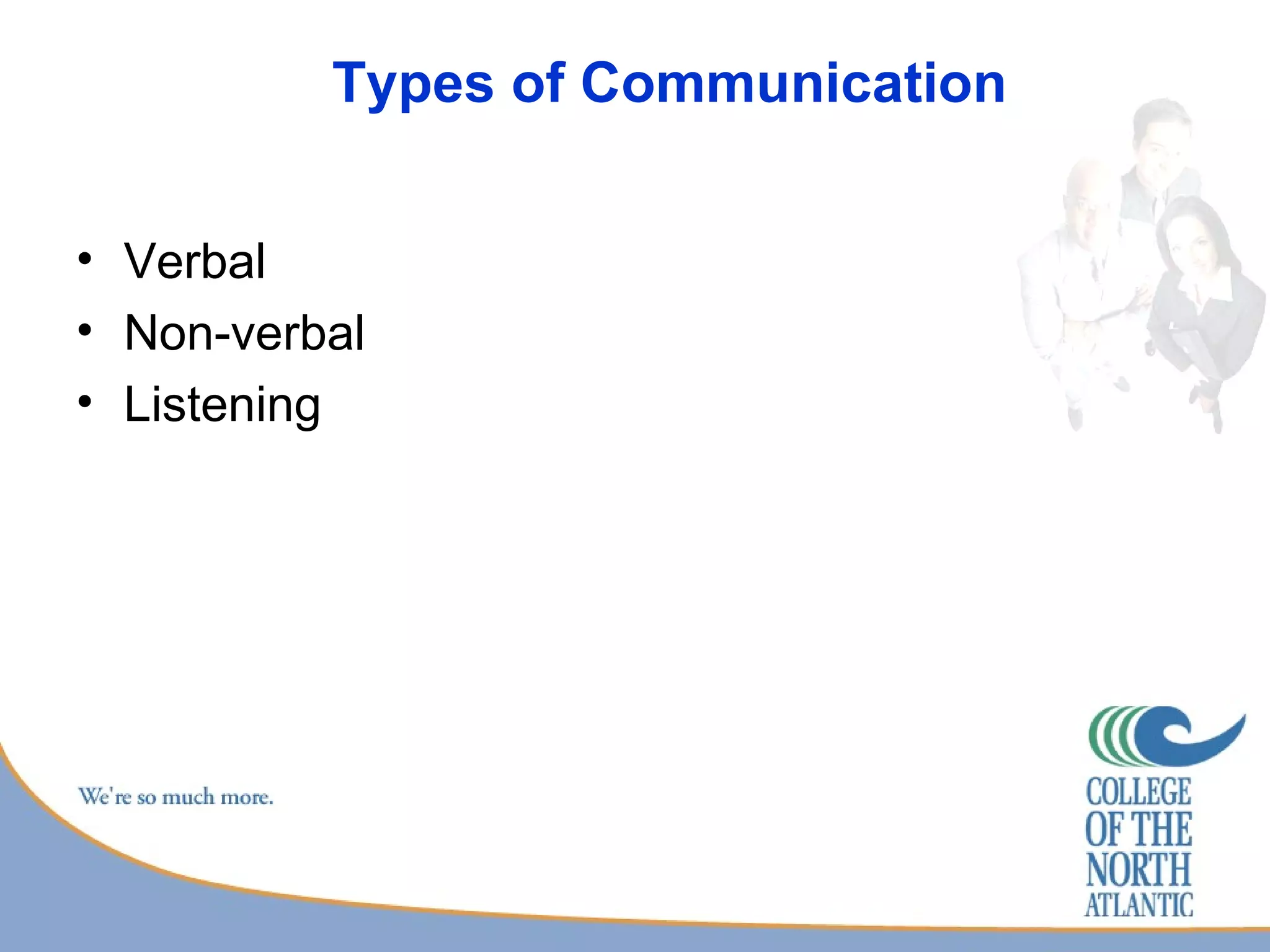 Types of Communication

• Verbal
• Non-verbal
• Listening

We're so much more.

COLLEGE OF THE NORTH ATLANTIC